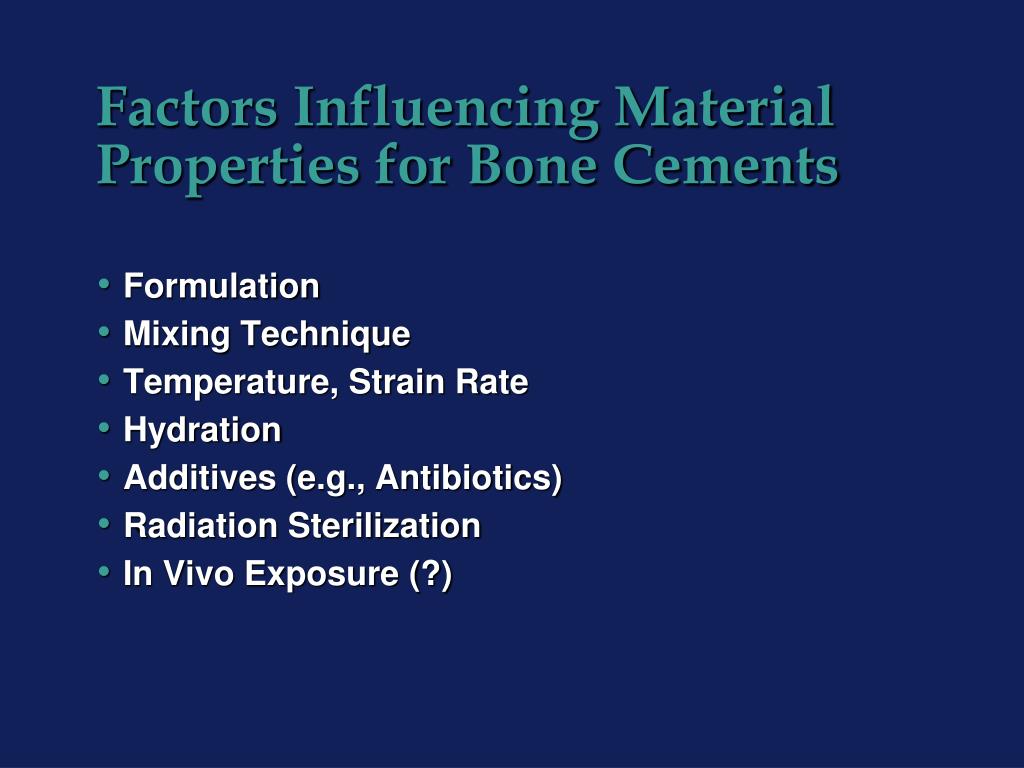 Factors Influencing Material Properties for Bone Cements

• Formulation
• Mixing Technique
• Temperature, Strain Rate
• Hydration
• Additives (e.g., Antibiotics)
• Radiation Sterilization
• In Vivo Exposure (?)